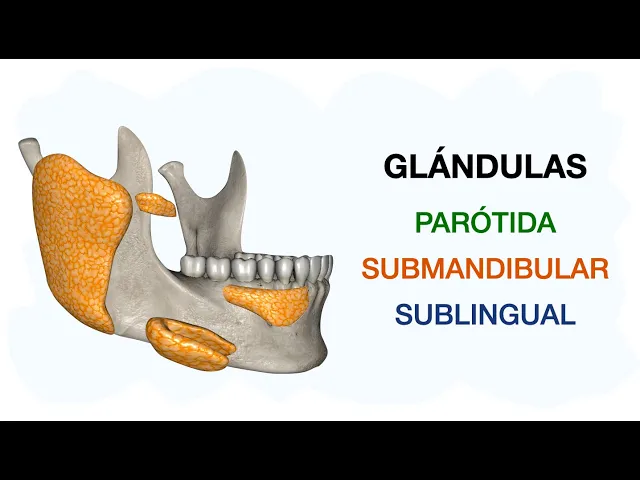 GLÁNDULAS
PARÓTIDA
SUBMANDIBULAR
SUBLINGUAL